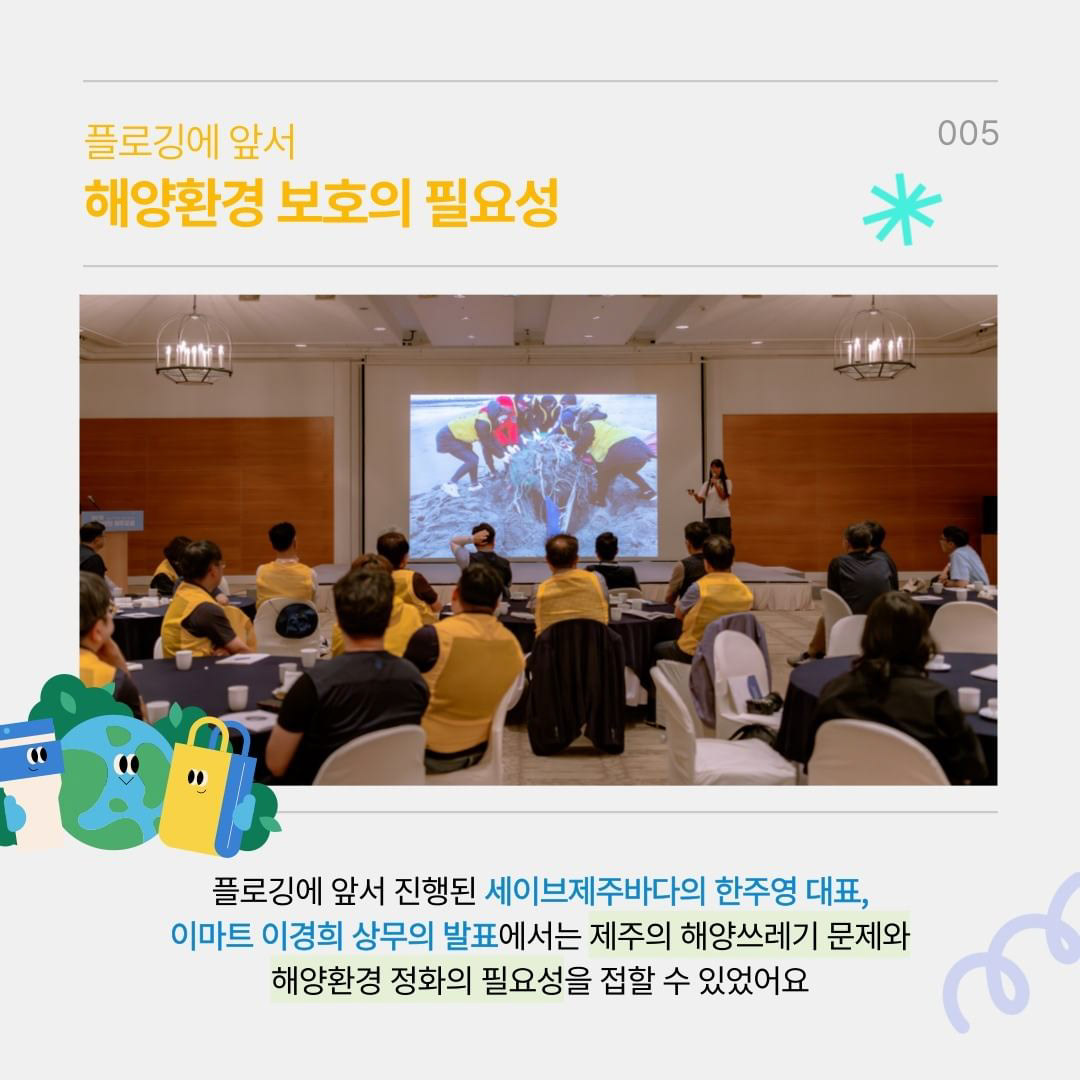 플로깅에 앞서
해양환경 보호의 필요성

005

플로깅에 앞서 진행된 세이브제주바다의 한주영 대표, 이마트 이경희 상무의 발표에서는 제주의 해양쓰레기 문제와 해양환경 정화의 필요성을 접할 수 있었어요